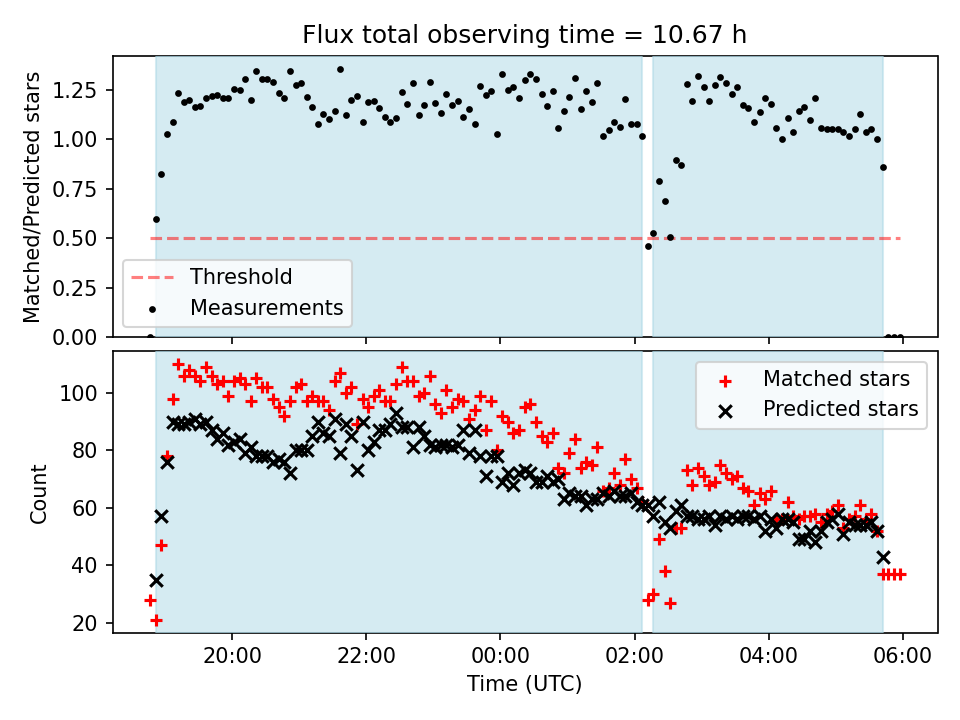 Flux total observing time = 10.67 h

Matched/Predicted stars

1.25
1.00
0.75
0.50
0.25
0.00

Threshold
Measurements

Count

100
80
60
40
20

Matched stars
Predicted stars

20:00
22:00
00:00
02:00
04:00
06:00

Time (UTC)